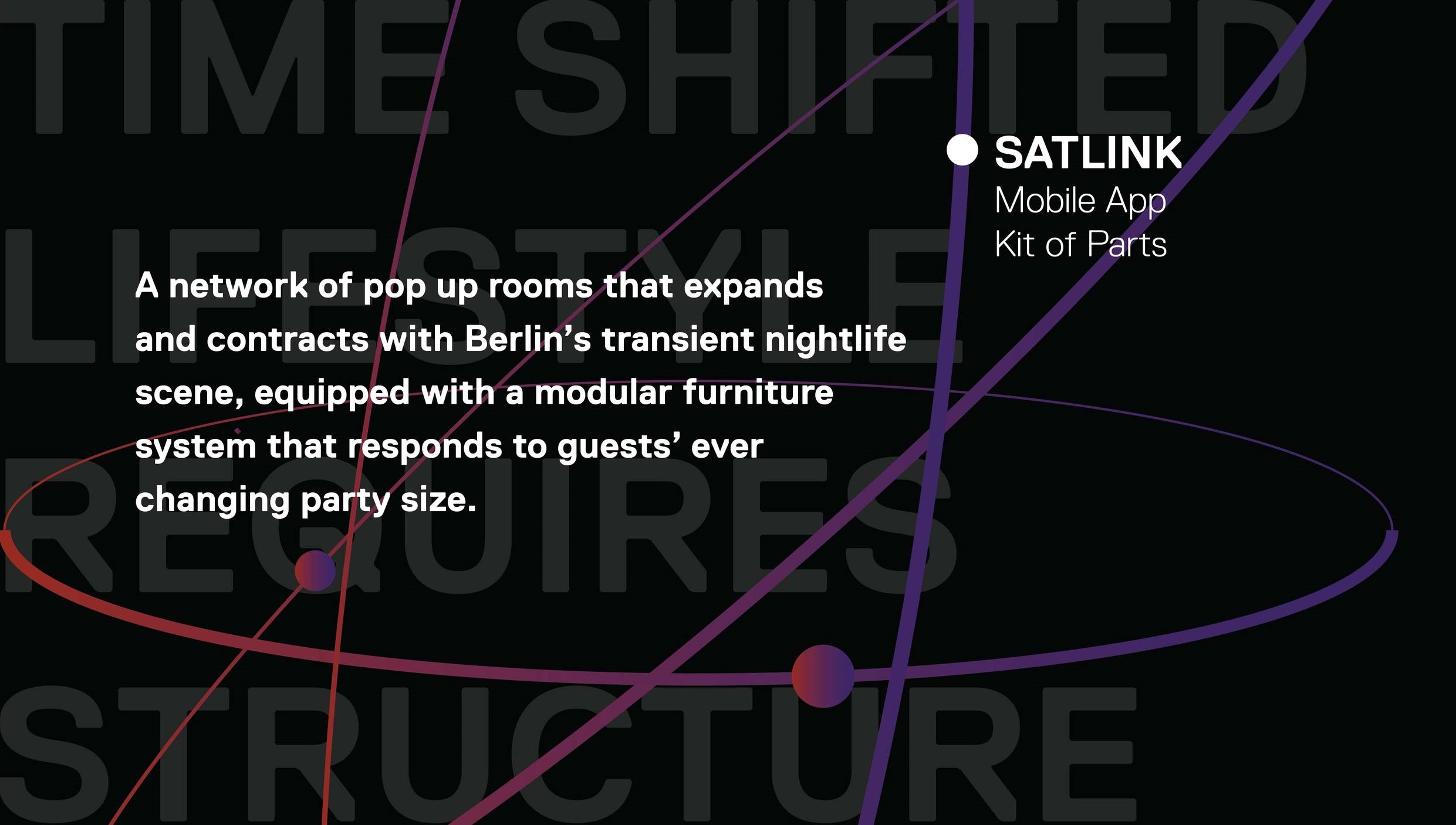 TIME SHIFTED
LIFESTYLE
REQUIRES
STRUCTURE

SATLINK
Mobile App
Kit of Parts

A network of pop up rooms that expands and contracts with Berlin’s transient nightlife scene, equipped with a modular furniture system that responds to guests’ ever changing party size.